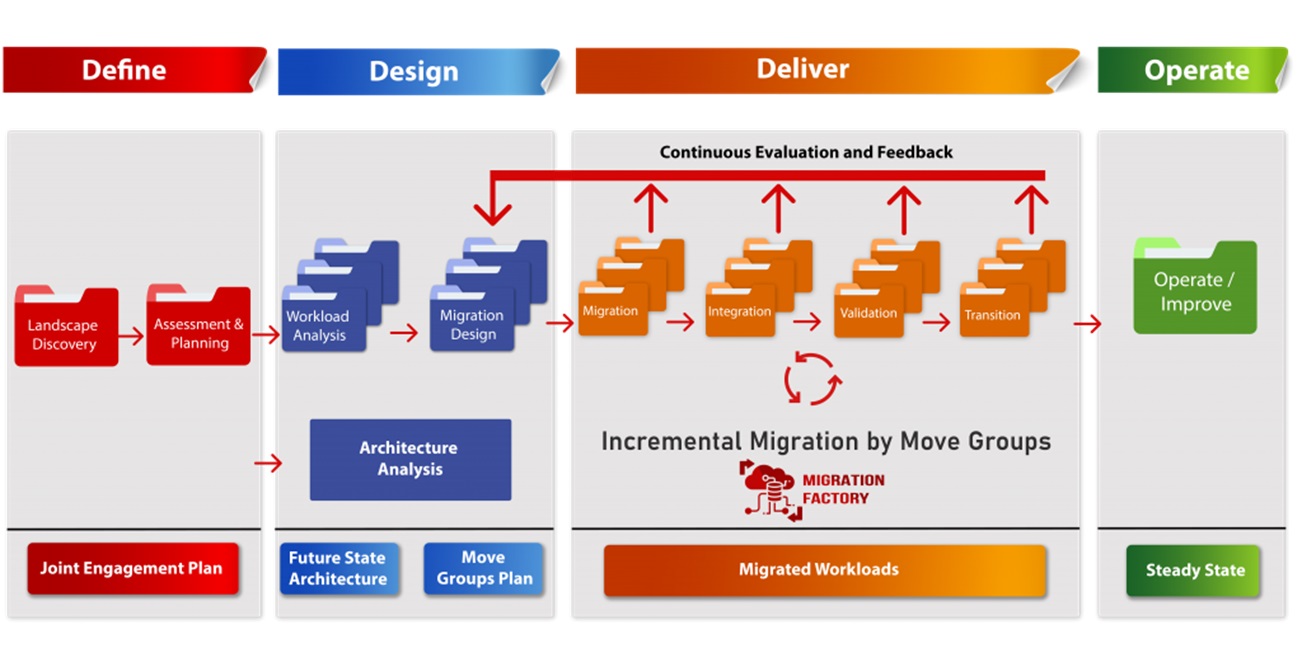 Define

Design

Deliver

Operate

Continuous Evaluation and Feedback

Landscape Discovery

Assessment & Planning

Workload Analysis

Migration Design

Migration

Integration

Validation

Transition

Operate / Improve

Architecture Analysis

Incremental Migration by Move Groups

MIGRATION FACTORY

Joint Engagement Plan

Future State Architecture

Move Groups Plan

Migrated Workloads

Steady State